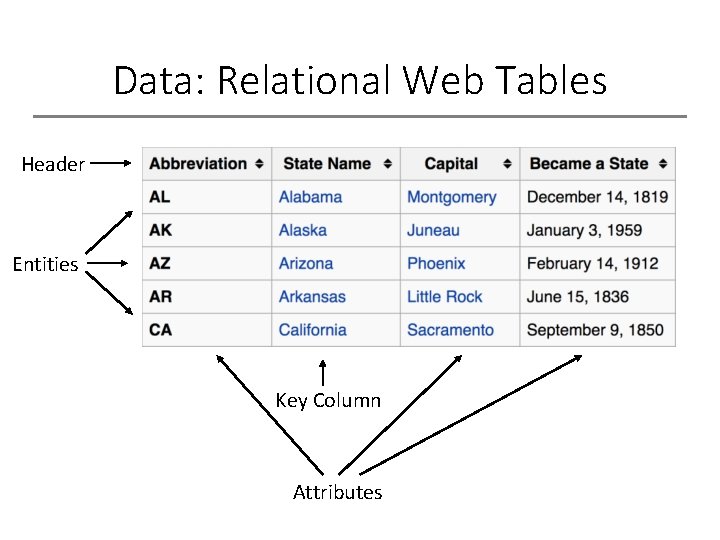 Data: Relational Web Tables

Header

Entities

| Abbreviation | State Name | Capital | Became a State |
|---|---|---|---|
| AL | Alabama | Montgomery | December 14, 1819 |
| AK | Alaska | Juneau | January 3, 1959 |
| AZ | Arizona | Phoenix | February 14, 1912 |
| AR | Arkansas | Little Rock | June 15, 1836 |
| CA | California | Sacramento | September 9, 1850 |

Key Column

Attributes